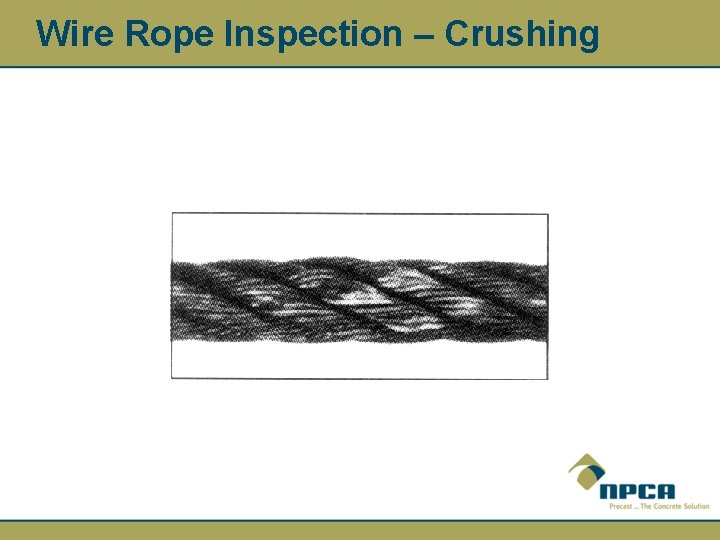 Wire Rope Inspection – Crushing

NPCA
Precast ... The Concrete Solution